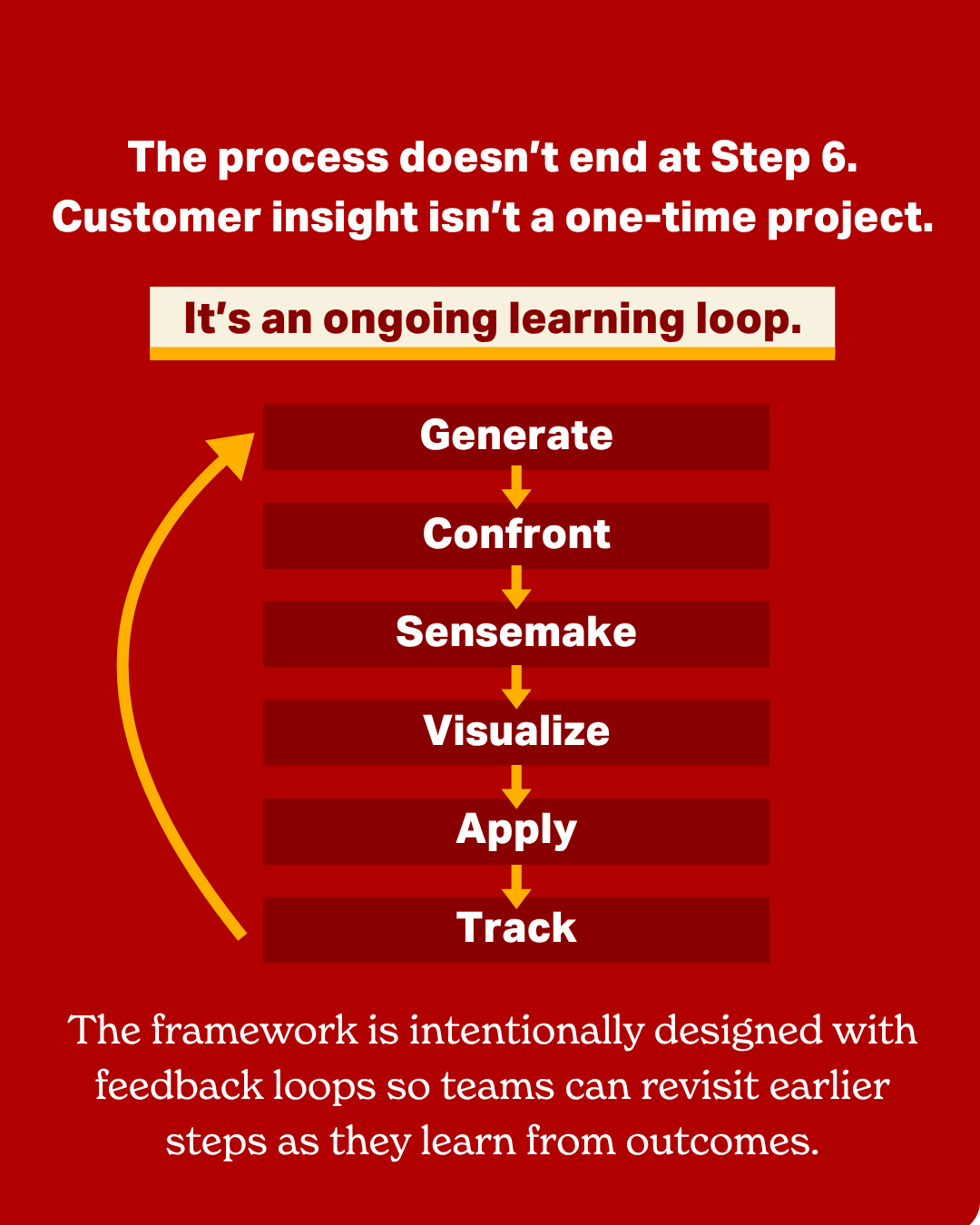 The process doesn't end at Step 6. Customer insight isn't a one-time project.

It's an ongoing learning loop.

Generate

Confront

Sensemake

Visualize

Apply

Track

The framework is intentionally designed with feedback loops so teams can revisit earlier steps as they learn from outcomes.